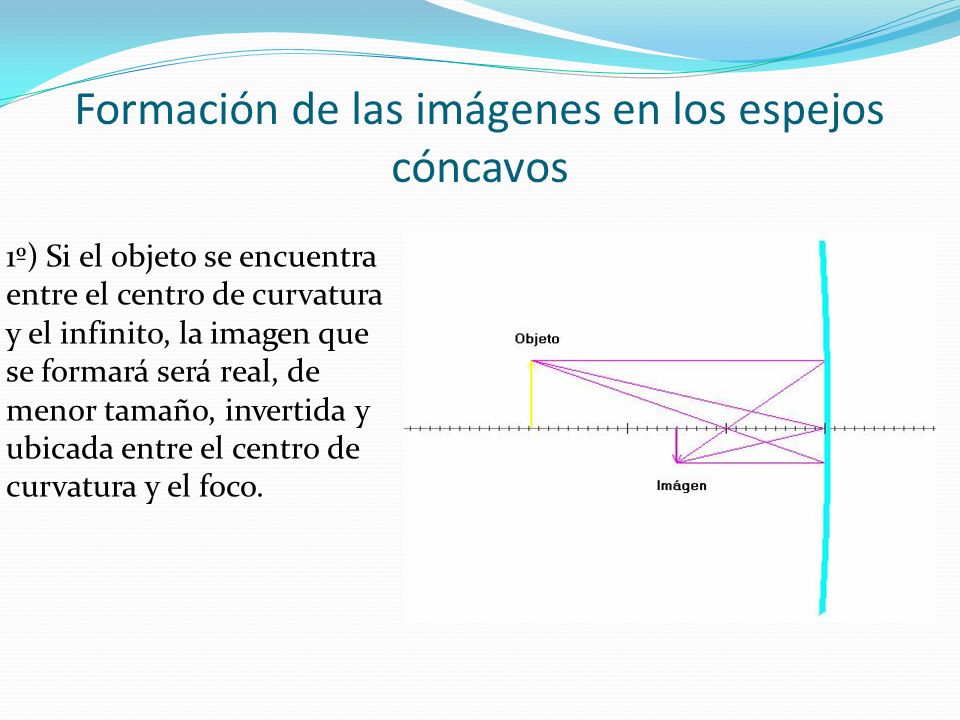 Formación de las imágenes en los espejos cóncavos

1º) Si el objeto se encuentra entre el centro de curvatura y el infinito, la imagen que se formará será real, de menor tamaño, invertida y ubicada entre el centro de curvatura y el foco.

Objeto

Imágen